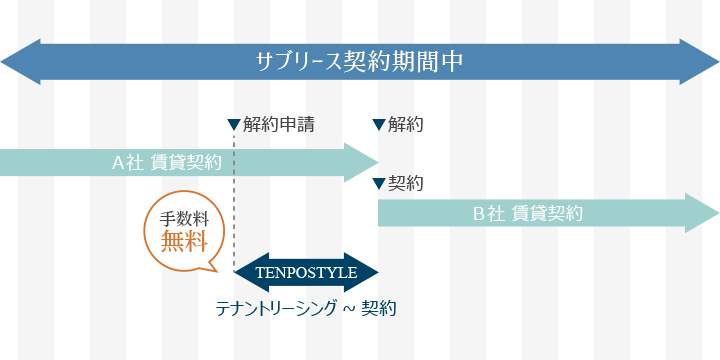 サブリース契約期間中

▼解約申請

▼解約

A社 賃貸契約

▼契約

B社 賃貸契約

手数料
無料

TENPOSTYLE

テナントリーシング ~ 契約